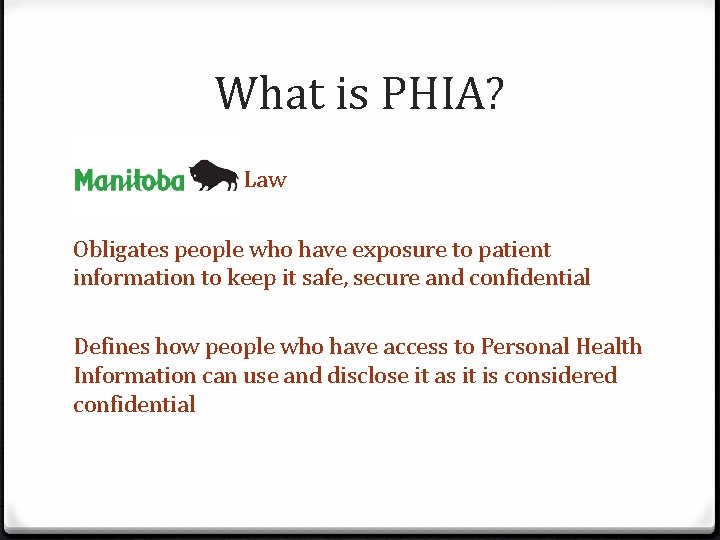 What is PHIA?

Manitoba Law

Obligates people who have exposure to patient information to keep it safe, secure and confidential

Defines how people who have access to Personal Health Information can use and disclose it as it is considered confidential